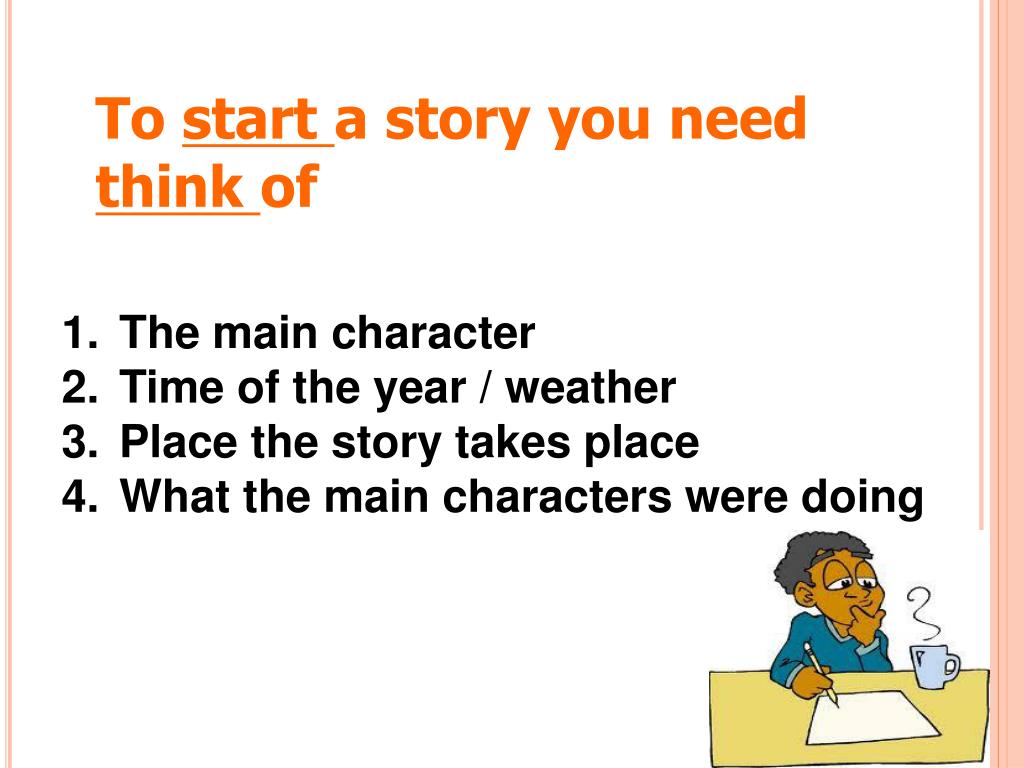 To start a story you need think of

1. The main character
2. Time of the year / weather
3. Place the story takes place
4. What the main characters were doing